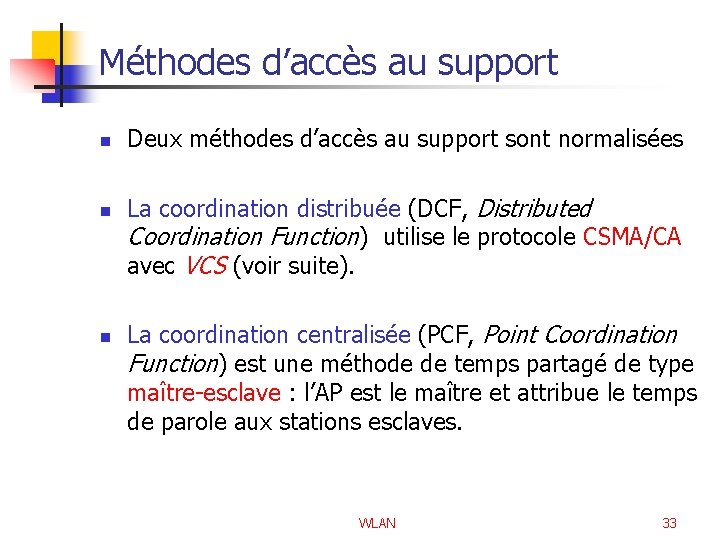 Méthodes d’accès au support

Deux méthodes d’accès au support sont normalisées

La coordination distribuée (DCF, Distributed Coordination Function) utilise le protocole CSMA/CA avec VCS (voir suite).

La coordination centralisée (PCF, Point Coordination Function) est une méthode de temps partagé de type maître-esclave : l’AP est le maître et attribue le temps de parole aux stations esclaves.

WLAN

33